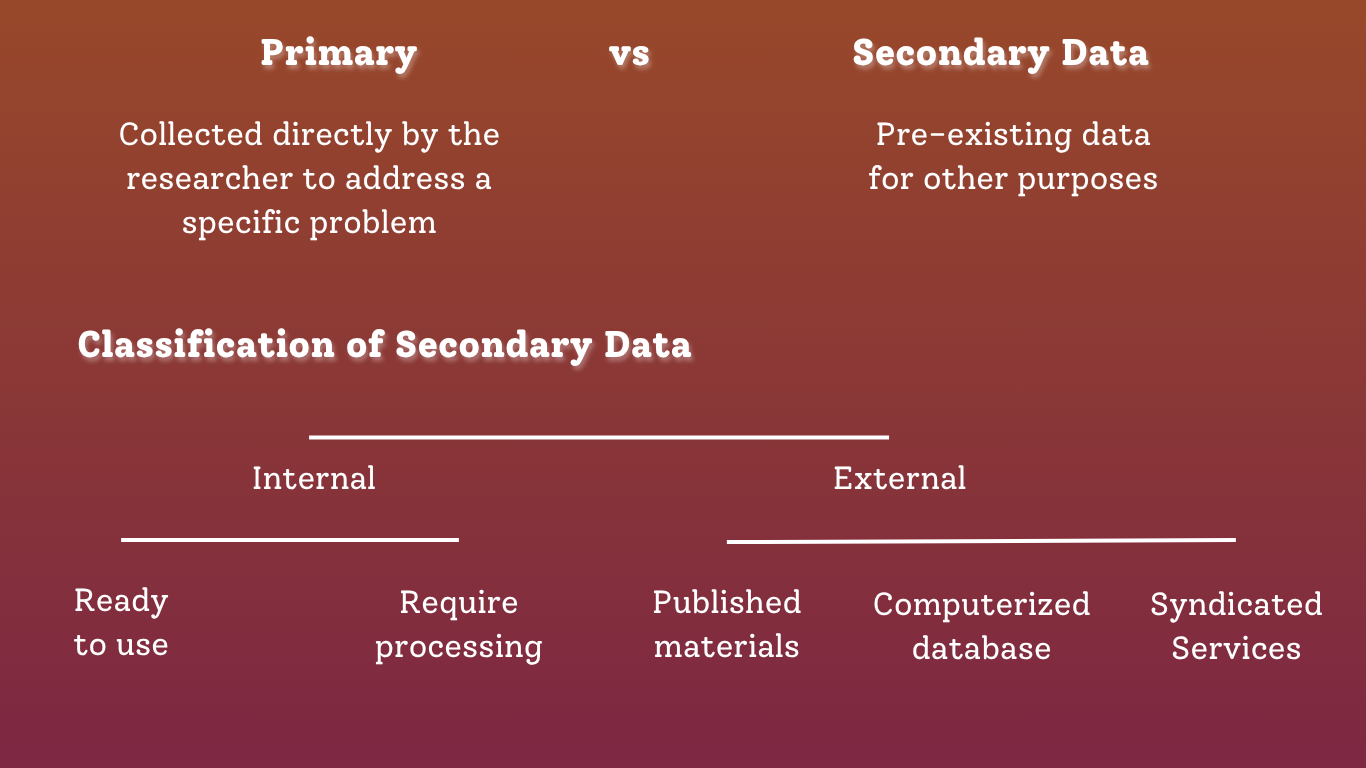 Primary vs Secondary Data

Collected directly by the researcher to address a specific problem

Pre-existing data for other purposes

Classification of Secondary Data

Internal

External

Ready to use

Require processing

Published materials

Computerized database

Syndicated Services